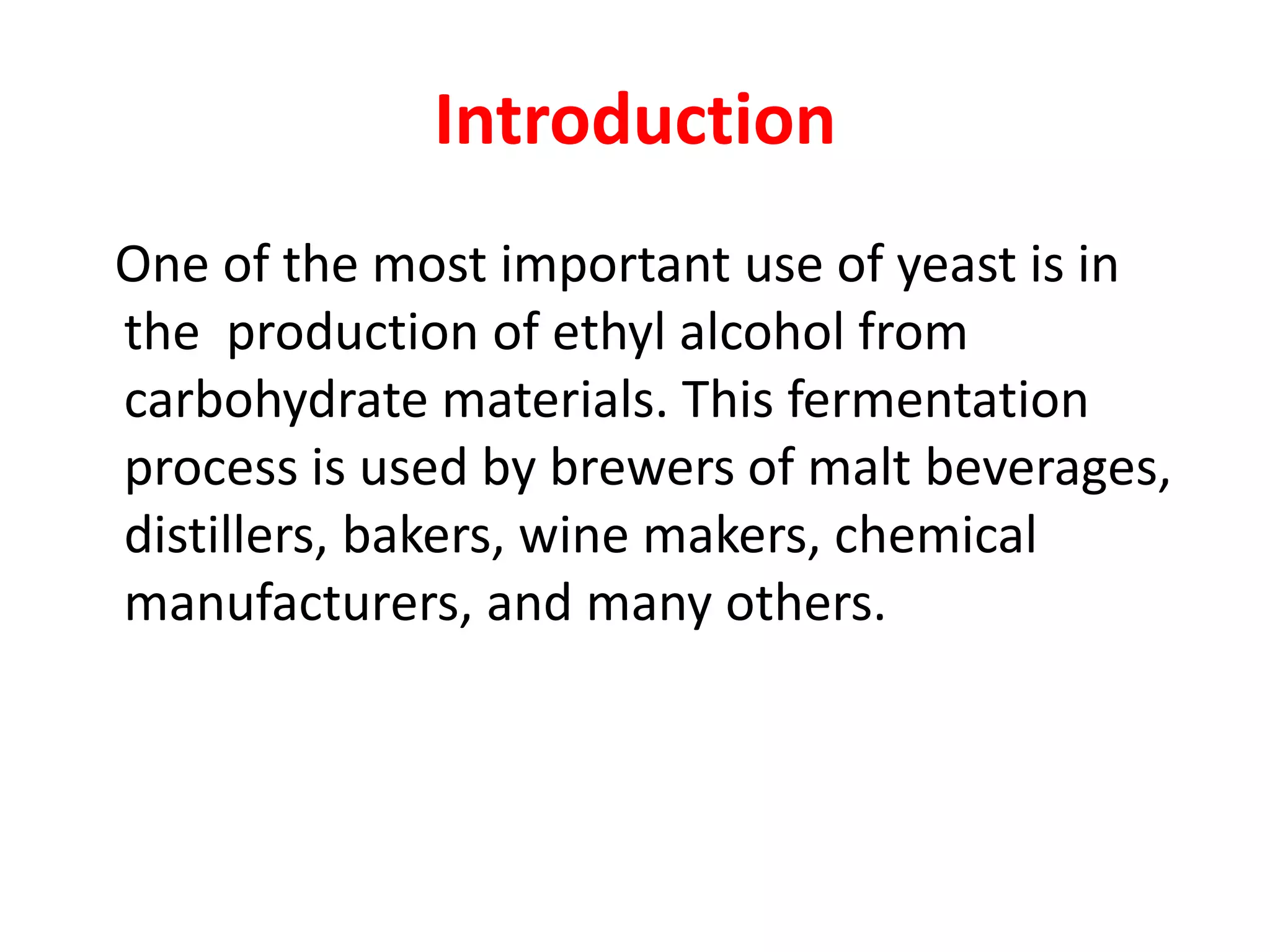 Introduction

One of the most important use of yeast is in the production of ethyl alcohol from carbohydrate materials. This fermentation process is used by brewers of malt beverages, distillers, bakers, wine makers, chemical manufacturers, and many others.